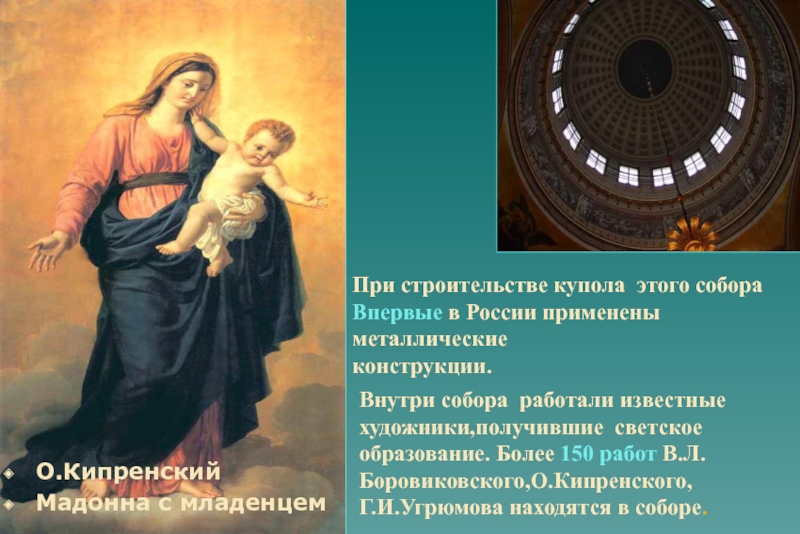 При строительстве купола этого собора Впервые в России применены металлические конструкции.

Внутри собора работали известные художники,получившие светское образование. Более 150 работ В.Л. Боровиковского,О.Кипренского, Г.И.Угрюмова находятся в соборе.

О.Кипренский
Мадонна с младенцем